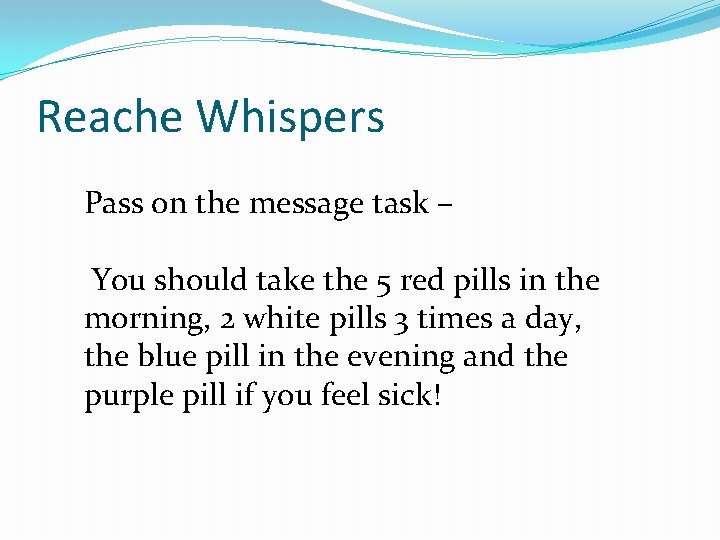 Reache Whispers

Pass on the message task –

You should take the 5 red pills in the morning, 2 white pills 3 times a day, the blue pill in the evening and the purple pill if you feel sick!